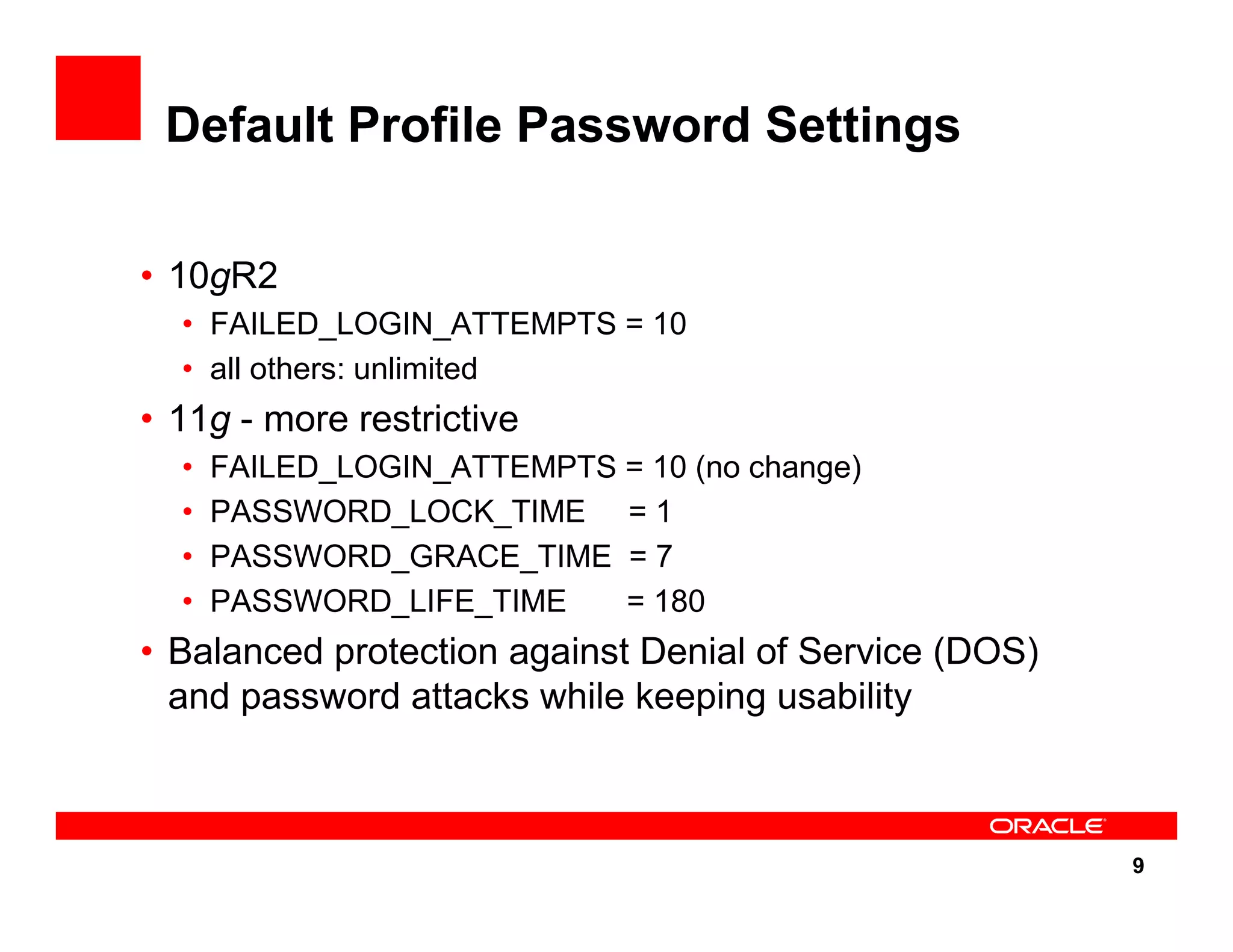 Default Profile Password Settings

• 10gR2
  • FAILED_LOGIN_ATTEMPTS = 10
  • all others: unlimited
• 11g - more restrictive
  • FAILED_LOGIN_ATTEMPTS = 10 (no change)
  • PASSWORD_LOCK_TIME = 1
  • PASSWORD_GRACE_TIME = 7
  • PASSWORD_LIFE_TIME = 180
• Balanced protection against Denial of Service (DOS) and password attacks while keeping usability

ORACLE

9